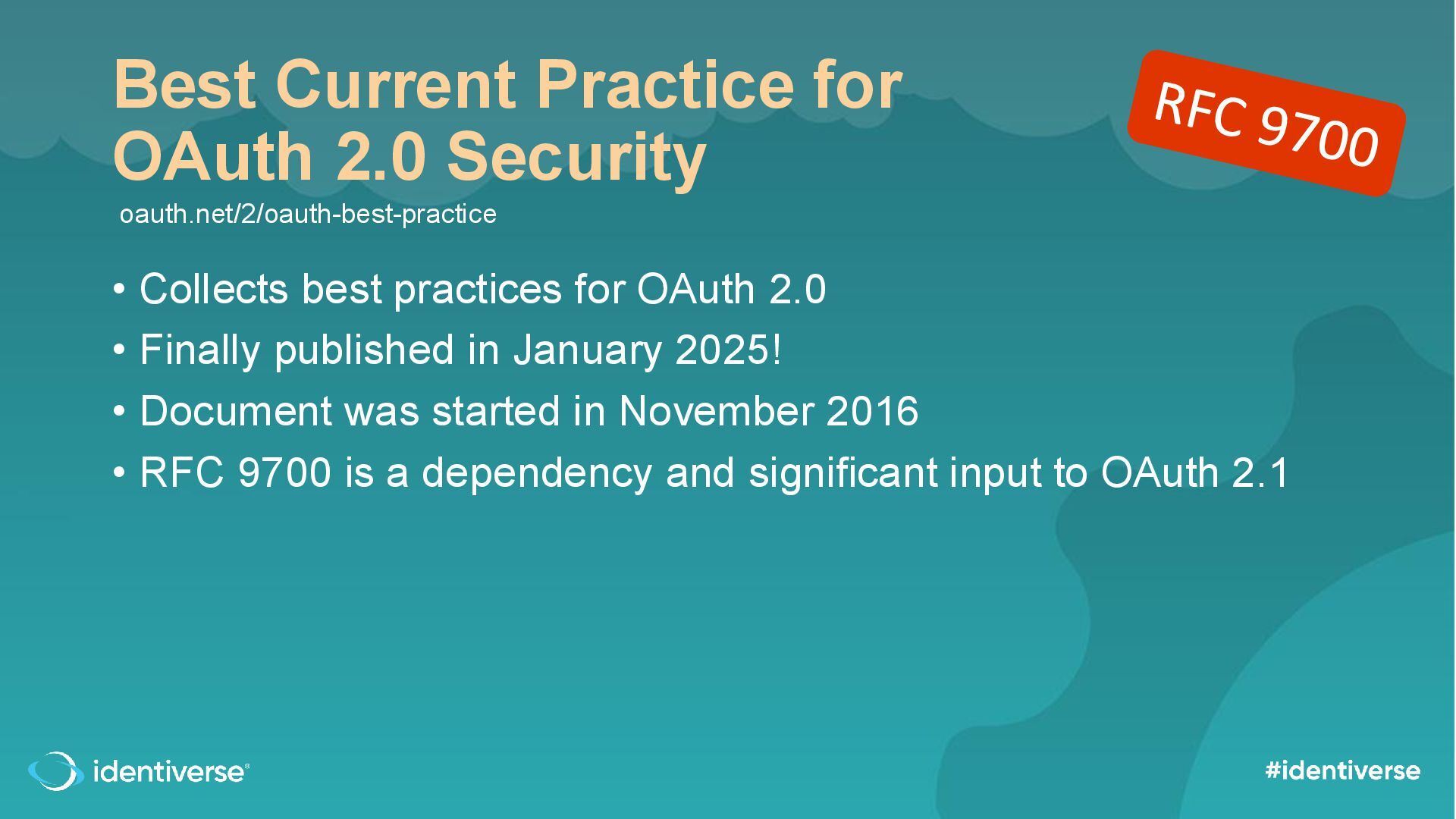 Best Current Practice for OAuth 2.0 Security

RFC 9700

oauth.net/2/oauth-best-practice

• Collects best practices for OAuth 2.0
• Finally published in January 2025!
• Document was started in November 2016
• RFC 9700 is a dependency and significant input to OAuth 2.1

identiverse®

#identiverse